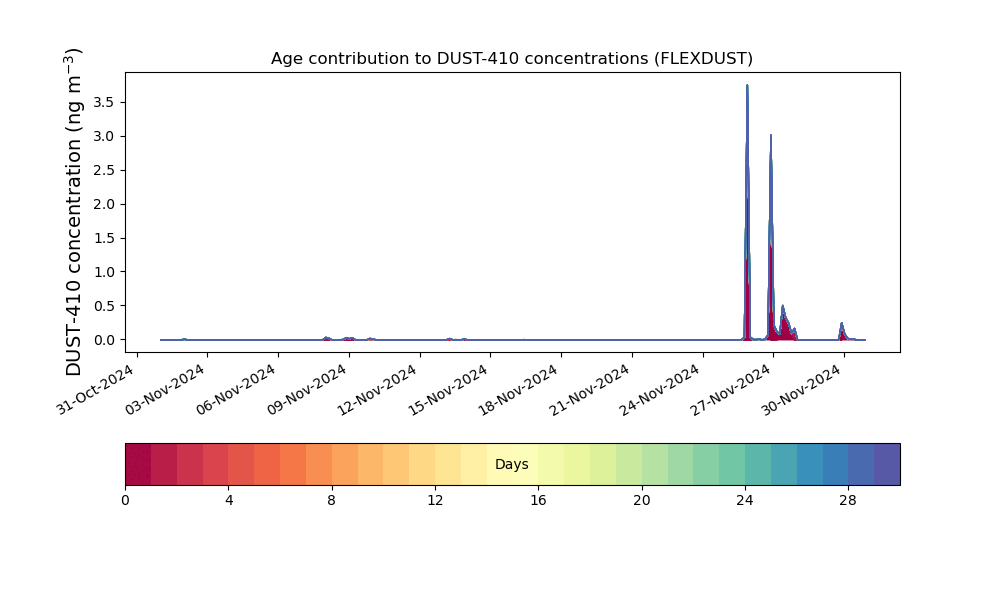 Age contribution to DUST-410 concentrations (FLEXDUST)

DUST-410 concentration (ng m$^{-3}$)

3.5
3.0
2.5
2.0
1.5
1.0
0.5
0.0

31-Oct-2024
03-Nov-2024
06-Nov-2024
09-Nov-2024
12-Nov-2024
15-Nov-2024
18-Nov-2024
21-Nov-2024
24-Nov-2024
27-Nov-2024
30-Nov-2024

Days

0
4
8
12
16
20
24
28